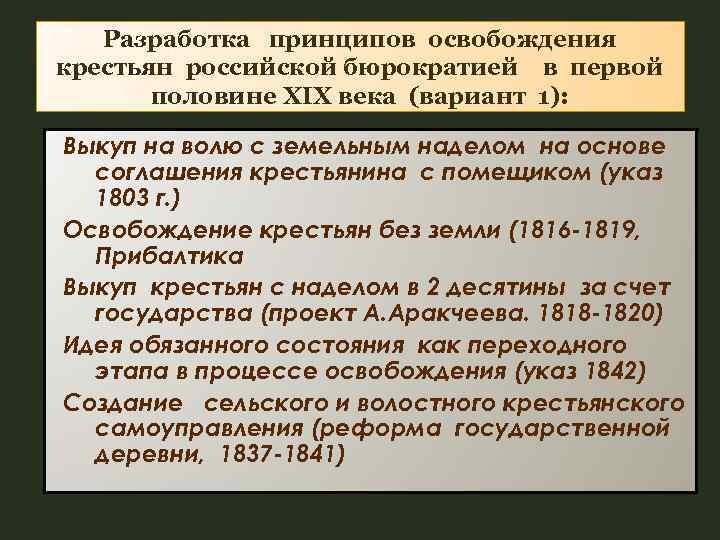 Разработка принципов освобождения крестьян российской бюрократией в первой половине XIX века (вариант 1):

Выкуп на волю с земельным наделом на основе соглашения крестьянина с помещиком (указ 1803 г.)

Освобождение крестьян без земли (1816-1819, Прибалтика

Выкуп крестьян с наделом в 2 десятины за счет государства (проект А.Аракчеева. 1818-1820)

Идея обязанного состояния как переходного этапа в процессе освобождения (указ 1842)

Создание сельского и волостного крестьянского самоуправления (реформа государственной деревни, 1837-1841)